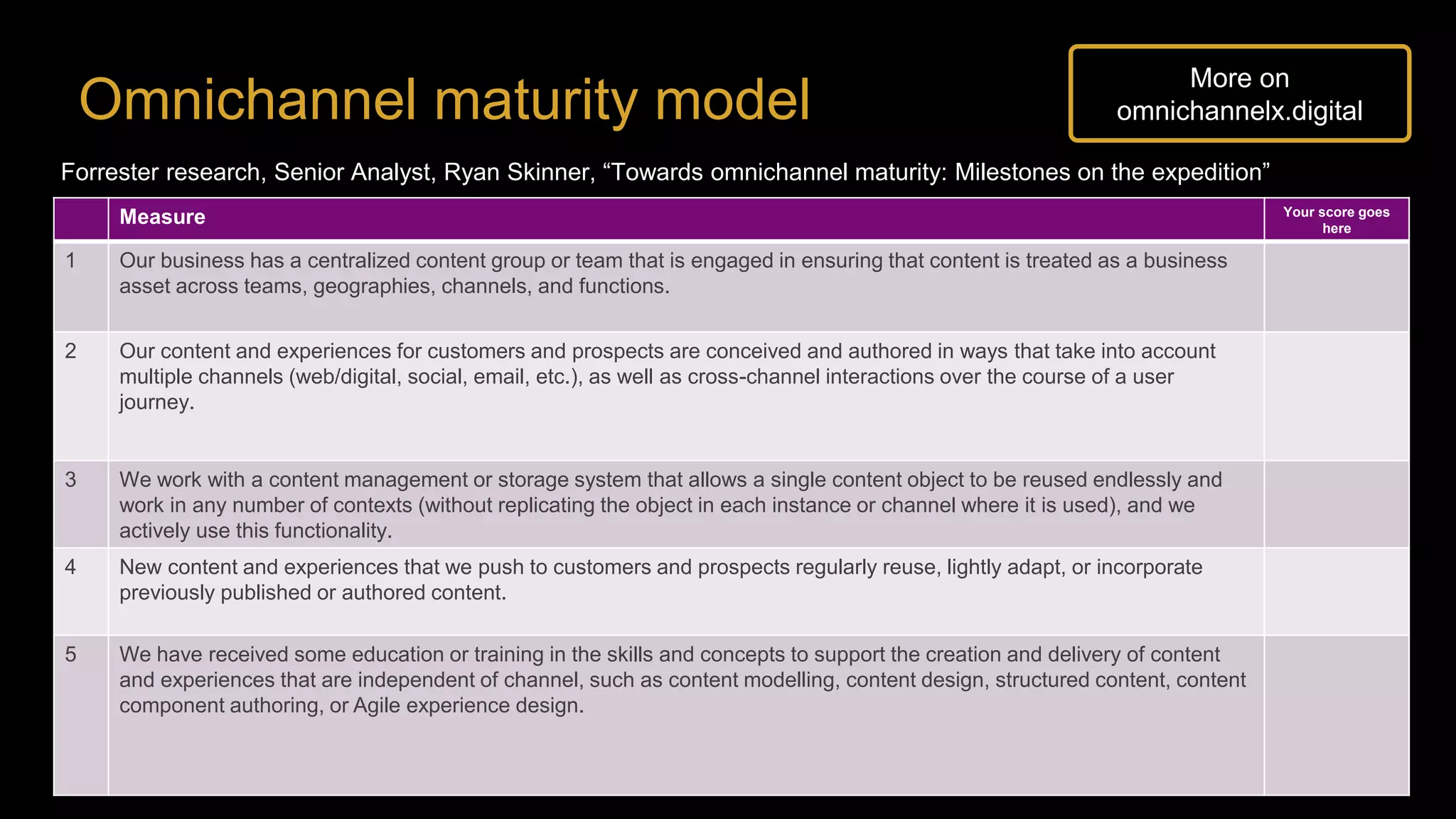 Omnichannel maturity model

More on omnichannelx.digital

Forrester research, Senior Analyst, Ryan Skinner, “Towards omnichannel maturity: Milestones on the expedition”

| | Measure | Your score goes here |
|---|---|---|
| 1 | Our business has a centralized content group or team that is engaged in ensuring that content is treated as a business asset across teams, geographies, channels, and functions. | |
| 2 | Our content and experiences for customers and prospects are conceived and authored in ways that take into account multiple channels (web/digital, social, email, etc.), as well as cross-channel interactions over the course of a user journey. | |
| 3 | We work with a content management or storage system that allows a single content object to be reused endlessly and work in any number of contexts (without replicating the object in each instance or channel where it is used), and we actively use this functionality. | |
| 4 | New content and experiences that we push to customers and prospects regularly reuse, lightly adapt, or incorporate previously published or authored content. | |
| 5 | We have received some education or training in the skills and concepts to support the creation and delivery of content and experiences that are independent of channel, such as content modelling, content design, structured content, content component authoring, or Agile experience design. | |